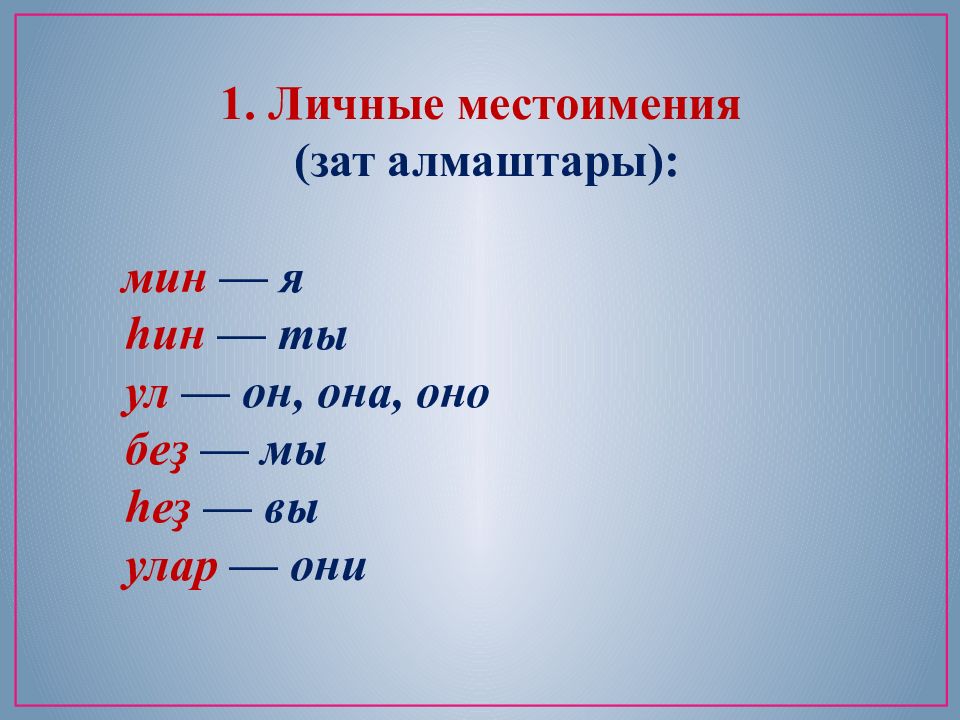 1. Личные местоимения
(зат алмаштары):

мин — я
һин — ты
ул — он, она, оно
беҙ — мы
һеҙ — вы
улар — они